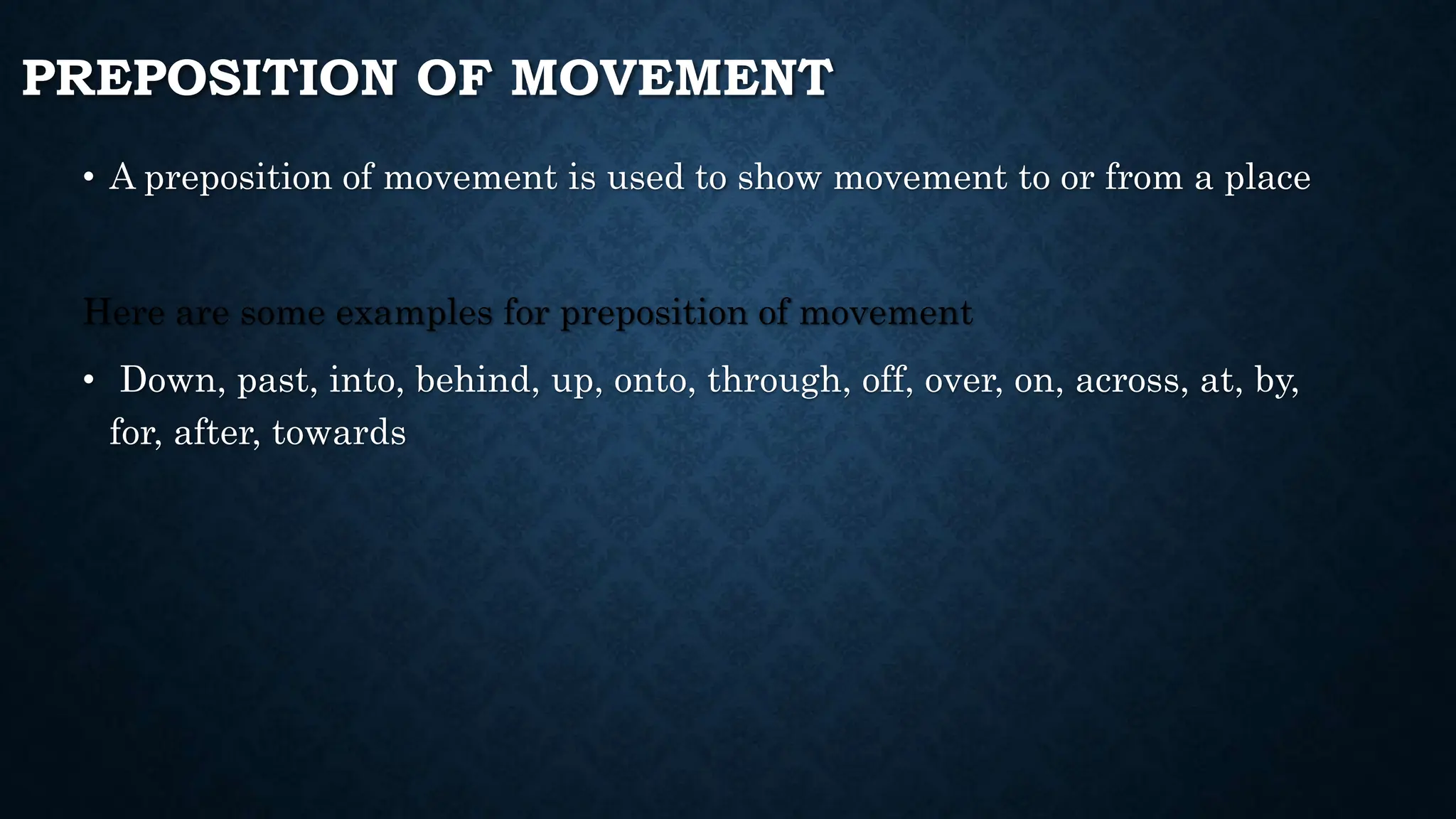 PREPOSITION OF MOVEMENT

• A preposition of movement is used to show movement to or from a place

Here are some examples for preposition of movement

• Down, past, into, behind, up, onto, through, off, over, on, across, at, by, for, after, towards